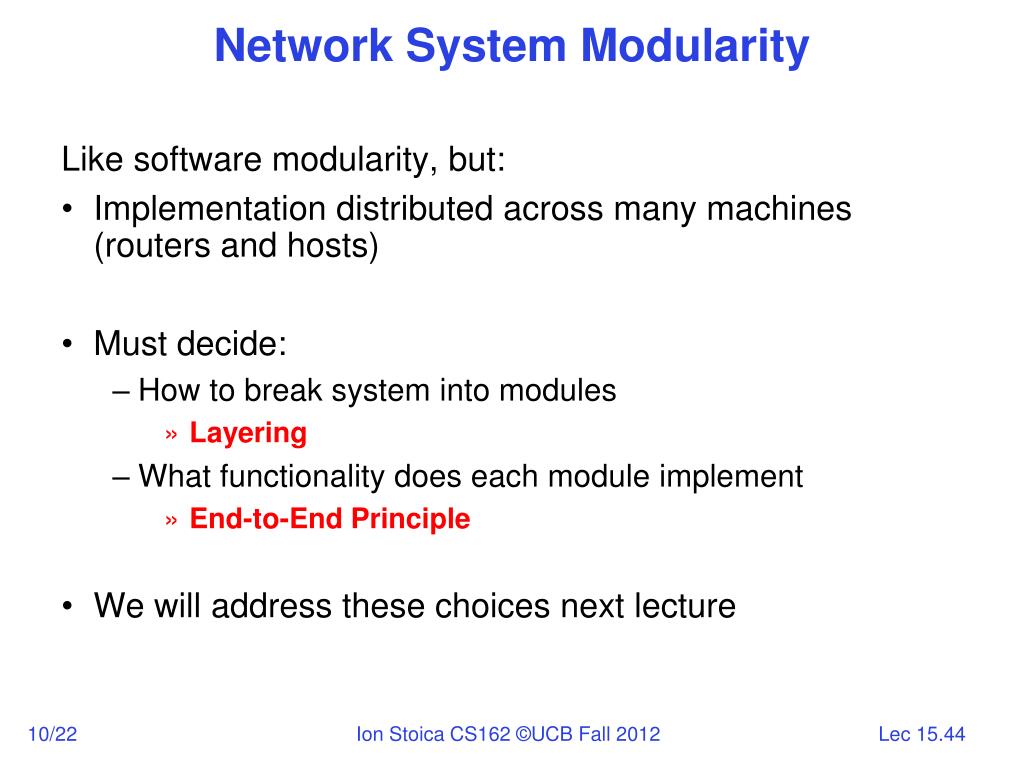 Network System Modularity

Like software modularity, but:
• Implementation distributed across many machines (routers and hosts)

• Must decide:
– How to break system into modules
» Layering
– What functionality does each module implement
» End-to-End Principle

• We will address these choices next lecture

10/22

Ion Stoica CS162 ©UCB Fall 2012

Lec 15.44